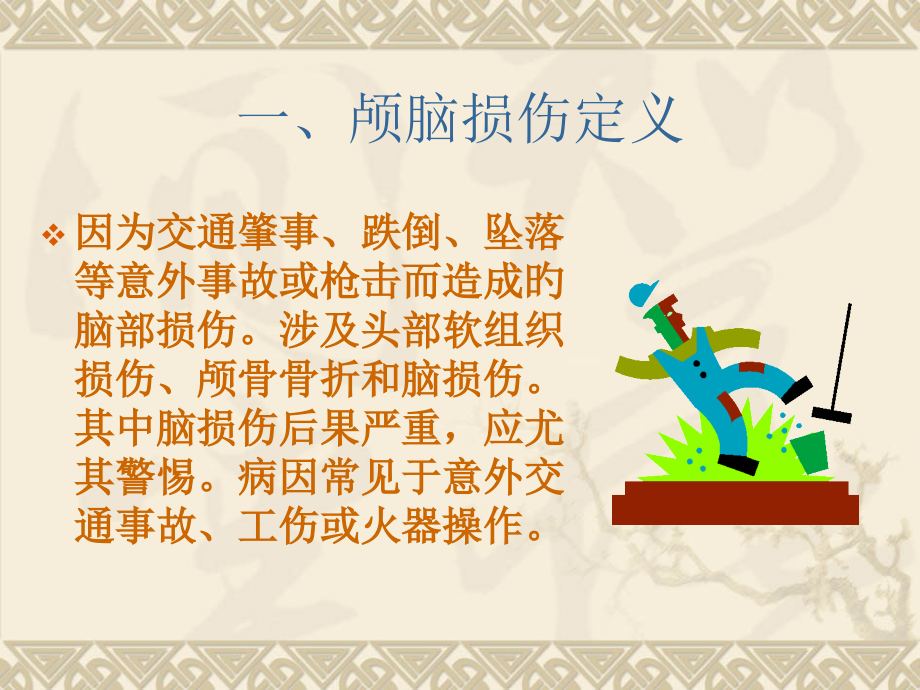 一、颅脑损伤定义

❖ 因为交通肇事、跌倒、坠落等意外事故或枪击而造成的脑部损伤。涉及头部软组织损伤、颅骨骨折和脑损伤。其中脑损伤后果严重，应尤其警惕。病因常见于意外交通事故、工伤或火器操作。